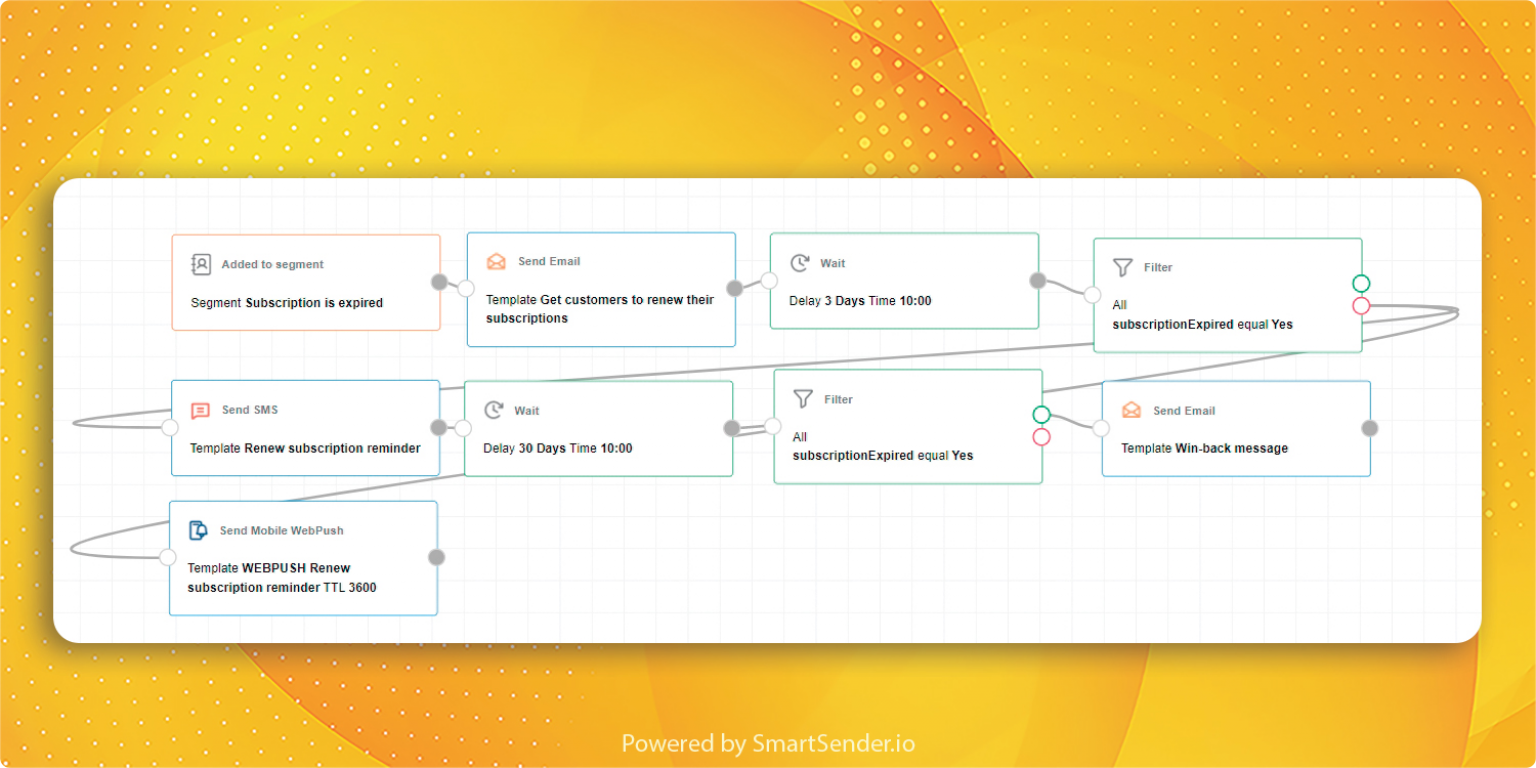 Added to segment

Segment Subscription is expired

Send Email

Template Get customers to renew their subscriptions

Wait

Delay 3 Days Time 10:00

Filter

All
subscriptionExpired equal Yes

Send SMS

Template Renew subscription reminder

Wait

Delay 30 Days Time 10:00

Filter

All
subscriptionExpired equal Yes

Send Email

Template Win-back message

Send Mobile WebPush

Template WEBPUSH Renew subscription reminder TTL 3600

Powered by SmartSender.io